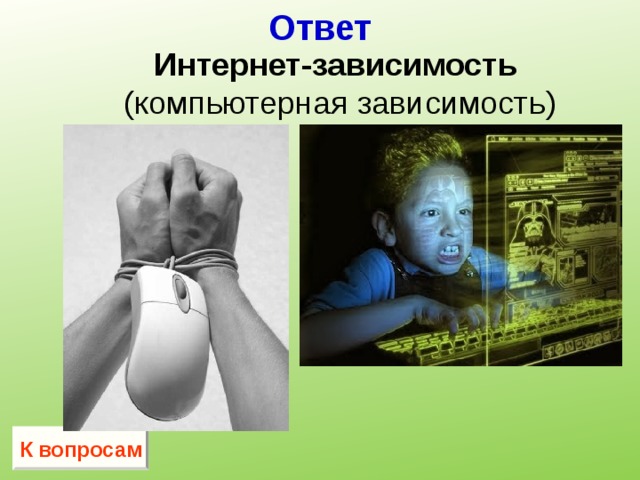 Ответ
Интернет-зависимость
(компьютерная зависимость)

К вопросам